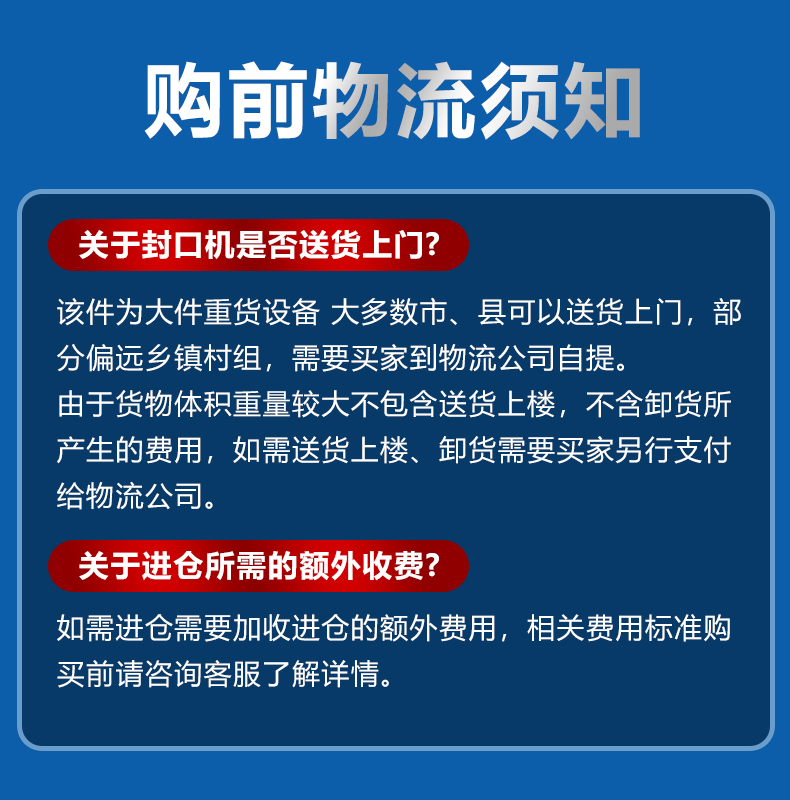 购前物流须知

关于封口机是否送货上门?

该件为大件重货设备 大多数市、县可以送货上门，部分偏远乡镇村组，需要买家到物流公司自提。
由于货物体积重量较大不包含送货上楼，不含卸货所产生的费用，如需送货上楼、卸货需要买家另行支付给物流公司。

关于进仓所需的额外收费?

如需进仓需要加收进仓的额外费用，相关费用标准购买前请咨询客服了解详情。